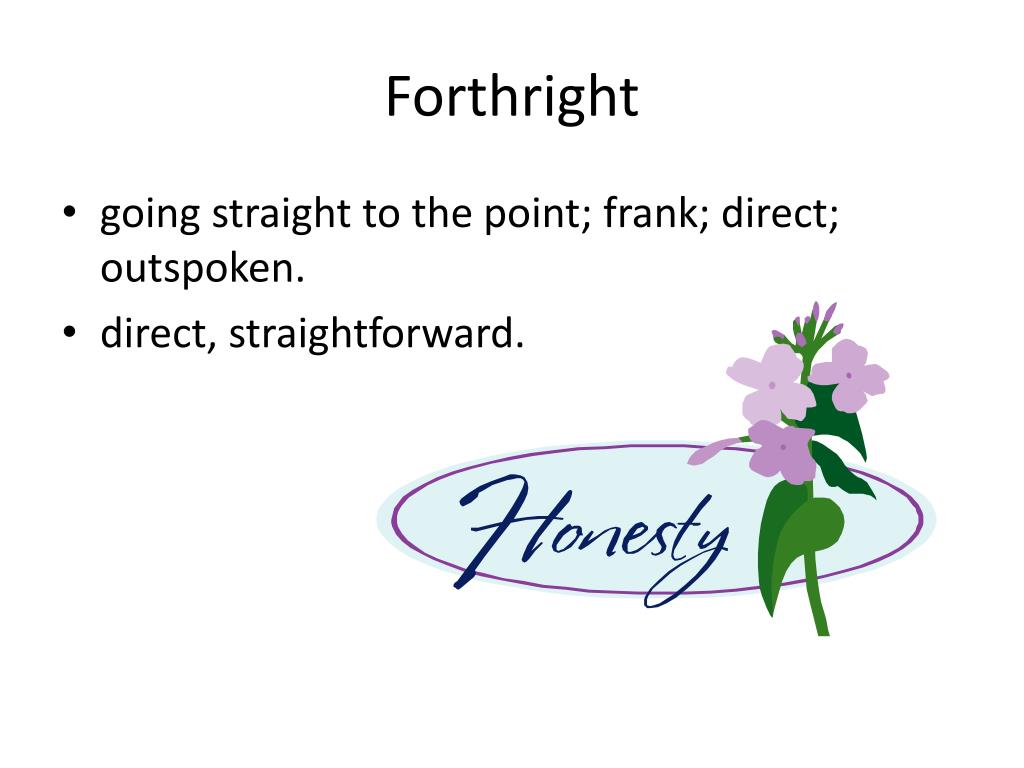 Forthright

• going straight to the point; frank; direct; outspoken.
• direct, straightforward.

Honesty